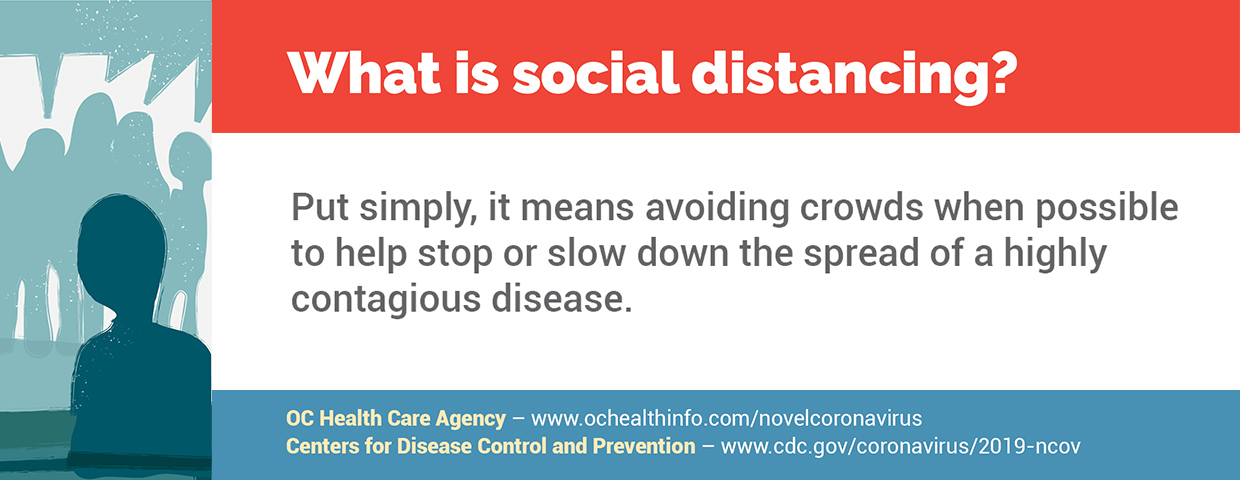 What is social distancing?

Put simply, it means avoiding crowds when possible to help stop or slow down the spread of a highly contagious disease.

OC Health Care Agency – www.ochealthinfo.com/novelcoronavirus
Centers for Disease Control and Prevention – www.cdc.gov/coronavirus/2019-ncov